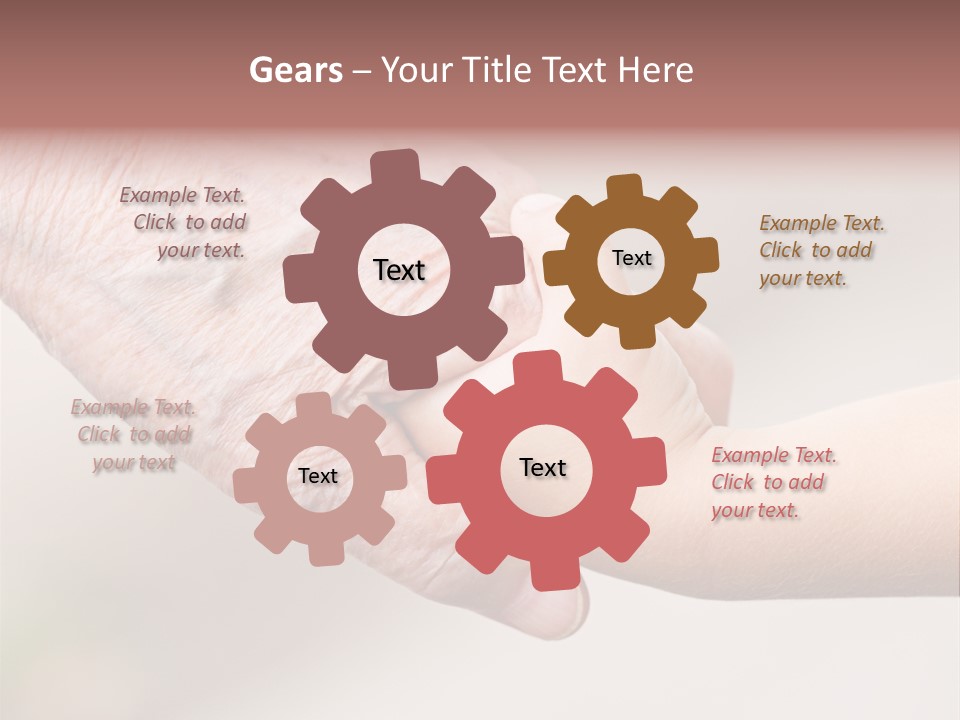 Gears – Your Title Text Here

Example Text. Click to add your text.

Text

Text

Example Text. Click to add your text.

Example Text. Click to add your text

Text

Text

Example Text. Click to add your text.